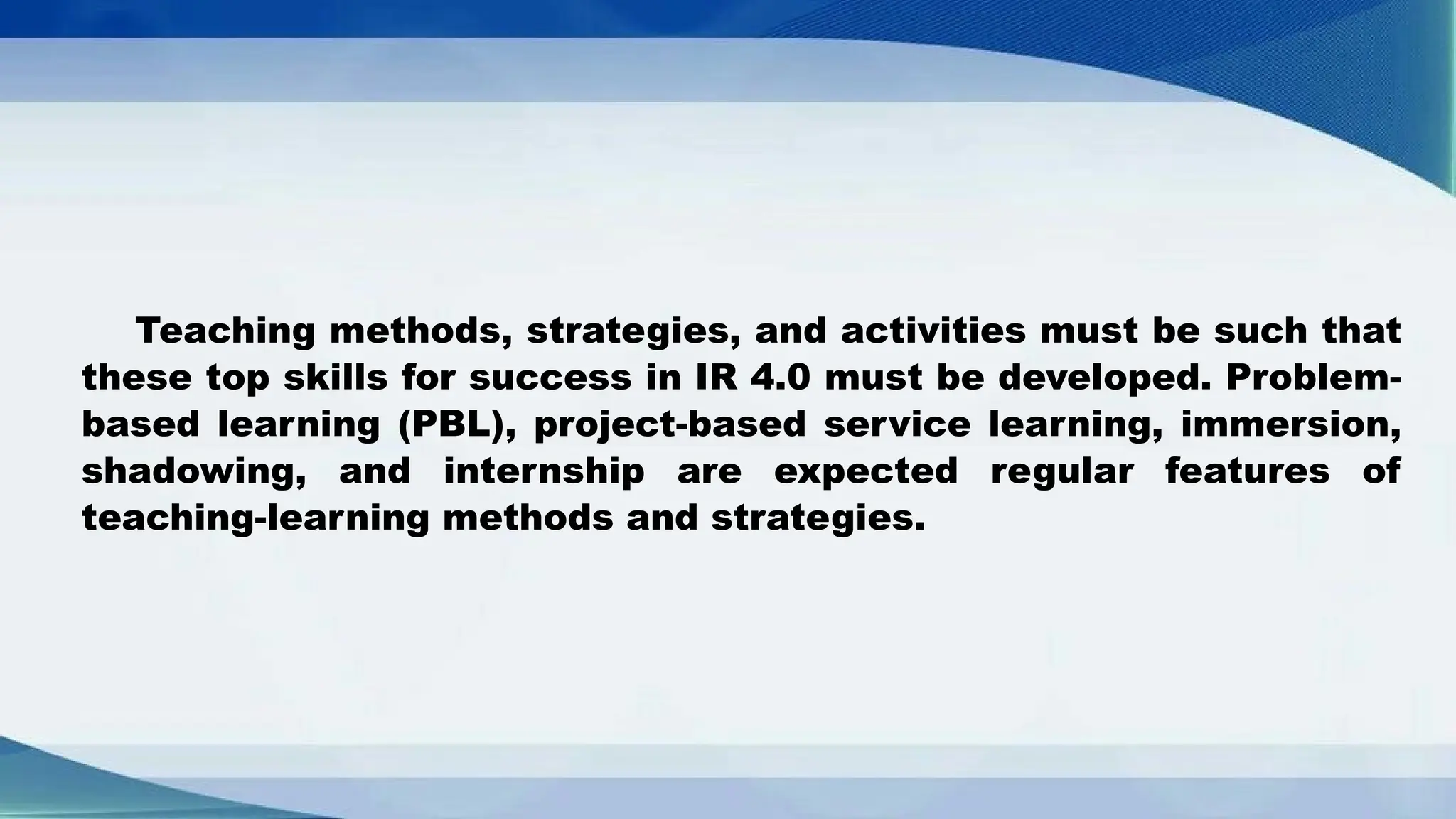 Teaching methods, strategies, and activities must be such that these top skills for success in IR 4.0 must be developed. Problem-based learning (PBL), project-based service learning, immersion, shadowing, and internship are expected regular features of teaching-learning methods and strategies.